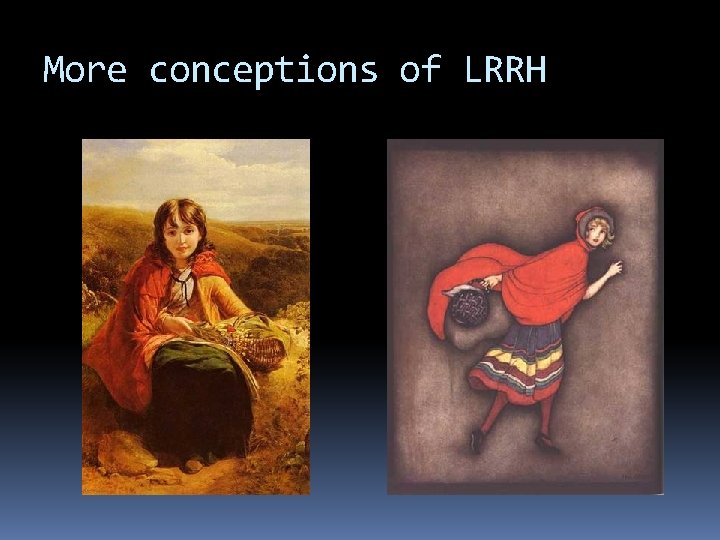 More conceptions of LRRH